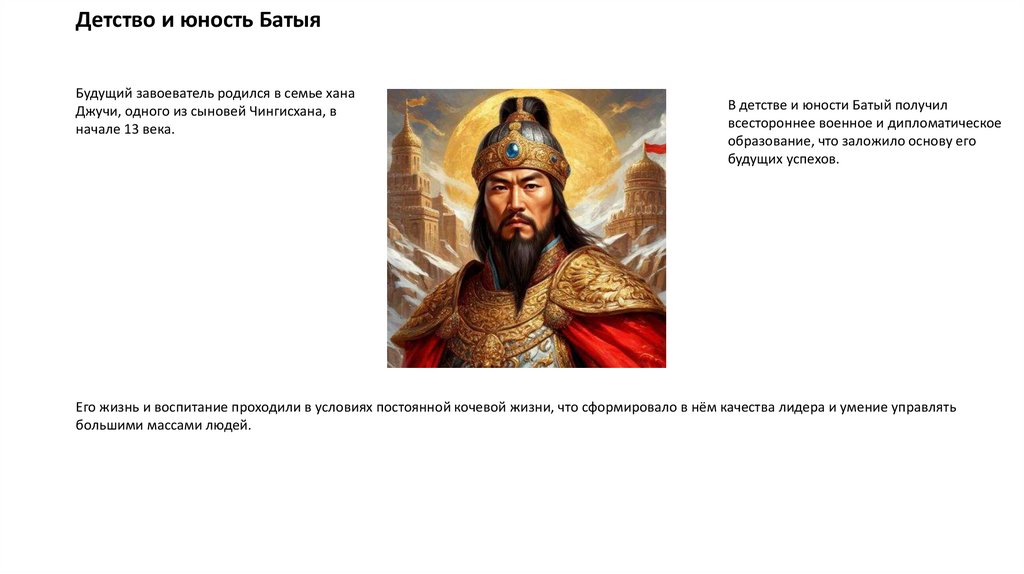 Детство и юность Батыя

Будущий завоеватель родился в семье хана Джучи, одного из сыновей Чингисхана, в начале 13 века.

В детстве и юности Батый получил всестороннее военное и дипломатическое образование, что заложило основу его будущих успехов.

Его жизнь и воспитание проходили в условиях постоянной кочевой жизни, что сформировало в нём качества лидера и умение управлять большими массами людей.